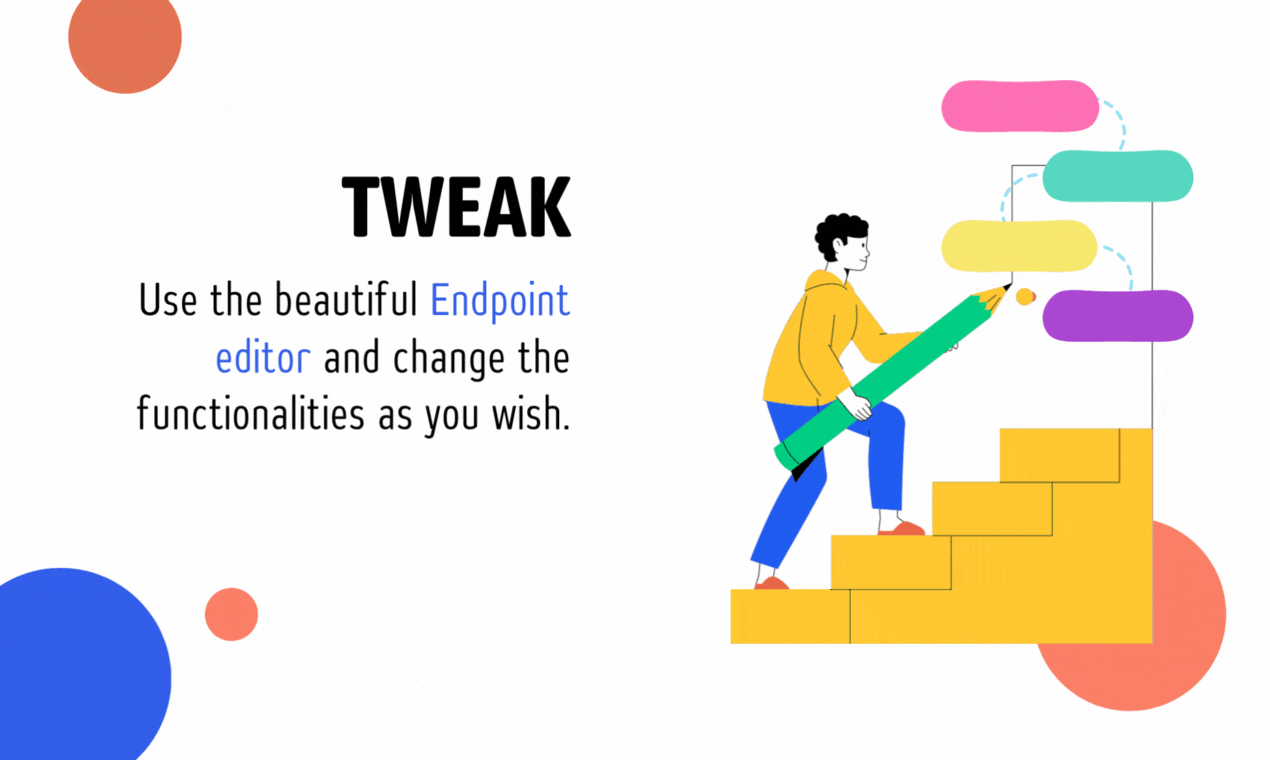 TWEAK

Use the beautiful Endpoint editor and change the functionalities as you wish.